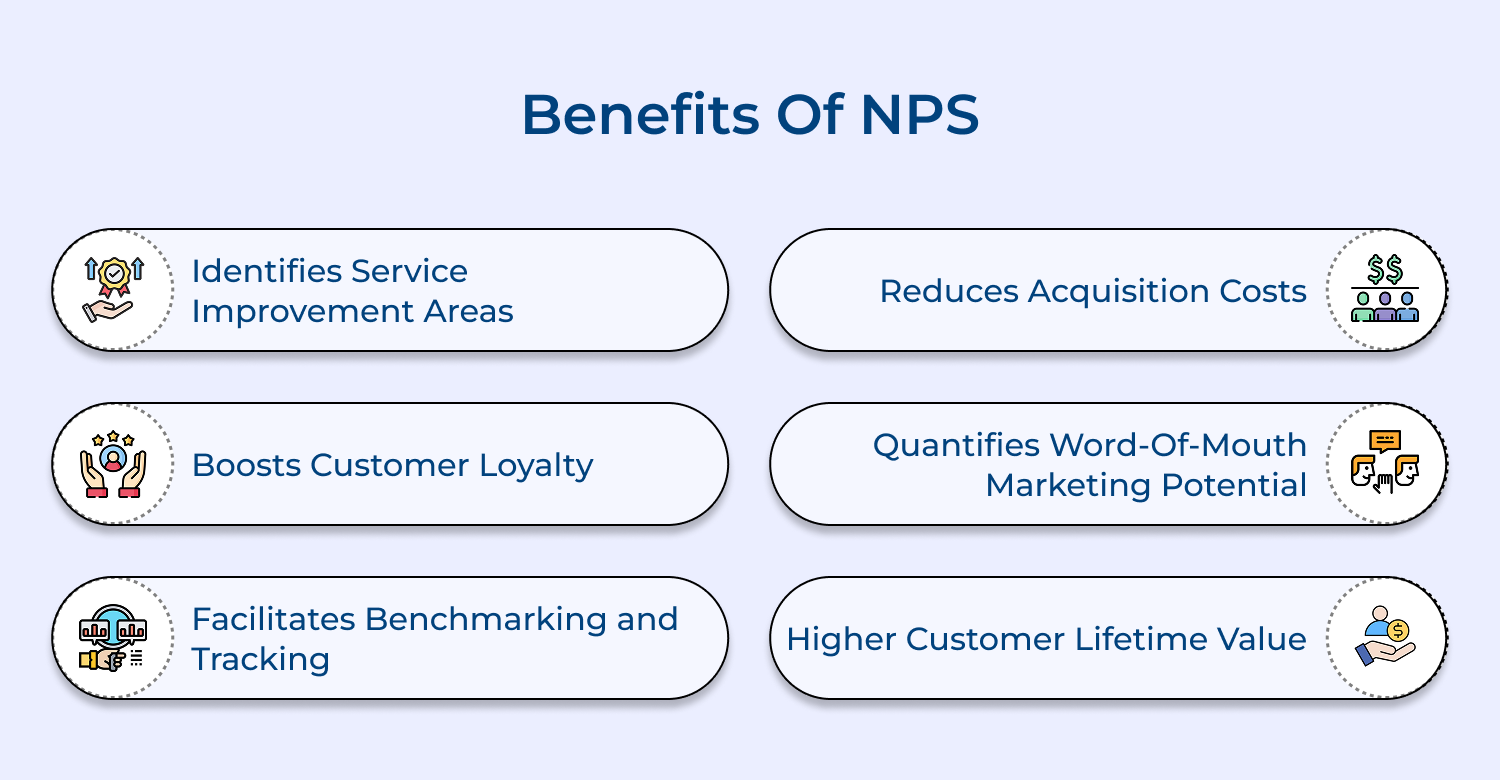 Benefits Of NPS

Identifies Service Improvement Areas

Boosts Customer Loyalty

Facilitates Benchmarking and Tracking

Reduces Acquisition Costs

Quantifies Word-Of-Mouth Marketing Potential

Higher Customer Lifetime Value